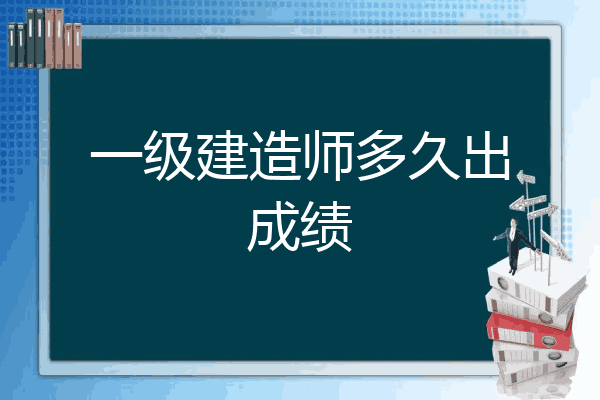 一级建造师多久出成绩